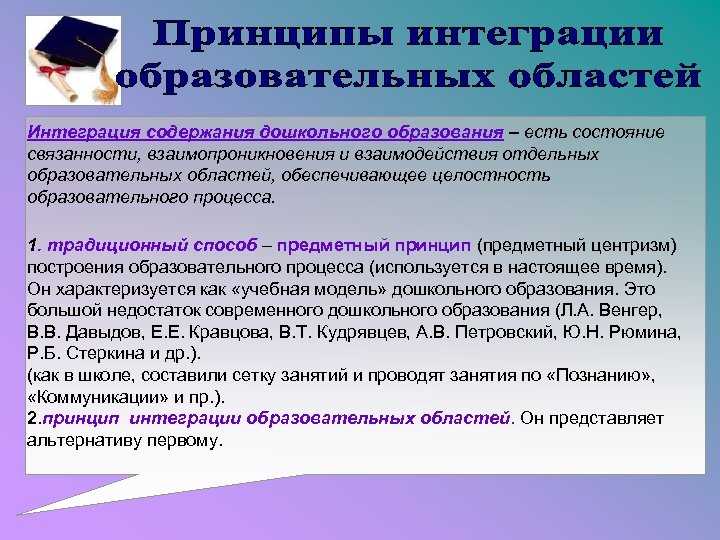 Принципы интеграции образовательных областей

Интеграция содержания дошкольного образования – есть состояние связанности, взаимопроникновения и взаимодействия отдельных образовательных областей, обеспечивающее целостность образовательного процесса.

1. традиционный способ – предметный принцип (предметный центризм) построения образовательного процесса (используется в настоящее время). Он характеризуется как «учебная модель» дошкольного образования. Это большой недостаток современного дошкольного образования (Л.А. Венгер, В.В. Давыдов, Е.Е. Кравцова, В.Т. Кудрявцев, А.В. Петровский, Ю.Н. Рюмина, Р.Б. Стеркина и др.).
(как в школе, составили сетку занятий и проводят занятия по «Познанию», «Коммуникации» и пр.).
2.принцип интеграции образовательных областей. Он представляет альтернативу первому.